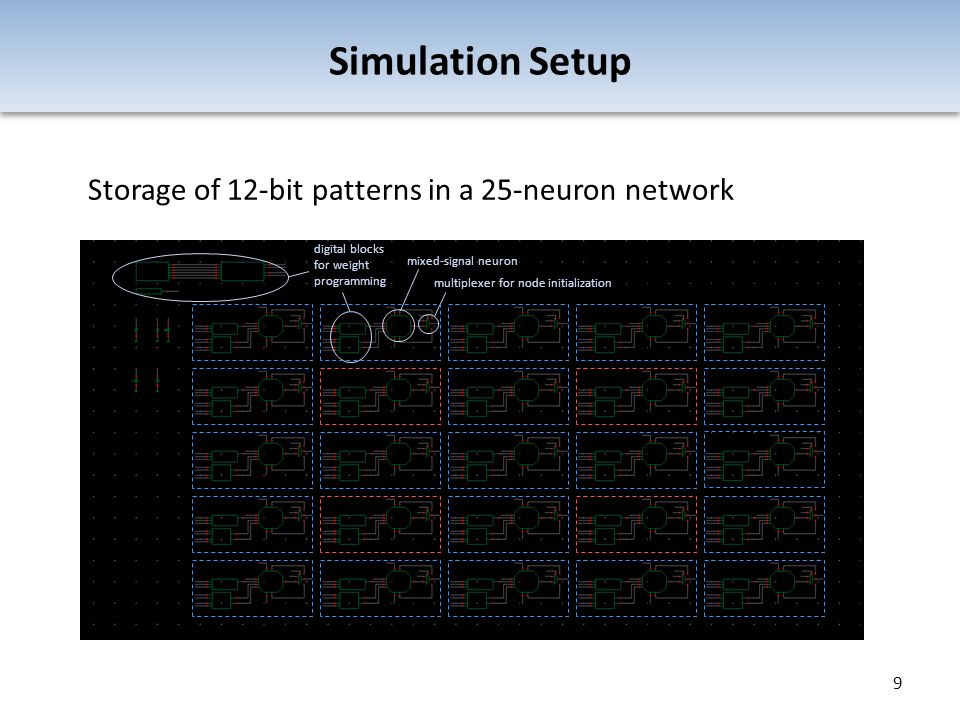 Simulation Setup

Storage of 12-bit patterns in a 25-neuron network

digital blocks for weight programming

mixed-signal neuron

multiplexer for node initialization

9